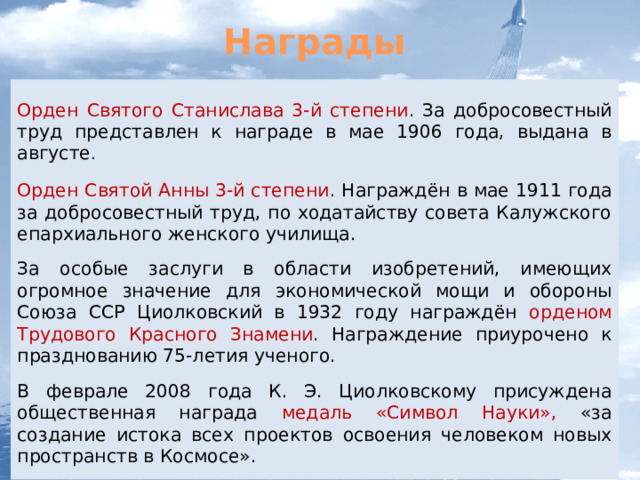 Награды

Орден Святого Станислава 3-й степени. За добросовестный труд представлен к награде в мае 1906 года, выдана в августе.

Орден Святой Анны 3-й степени. Награждён в мае 1911 года за добросовестный труд, по ходатайству совета Калужского епархиального женского училища.

За особые заслуги в области изобретений, имеющих огромное значение для экономической мощи и обороны Союза ССР Циолковский в 1932 году награждён орденом Трудового Красного Знамени. Награждение приурочено к празднованию 75-летия ученого.

В феврале 2008 года К. Э. Циолковскому присуждена общественная награда медаль «Символ Науки», «за создание истока всех проектов освоения человеком новых пространств в Космосе».